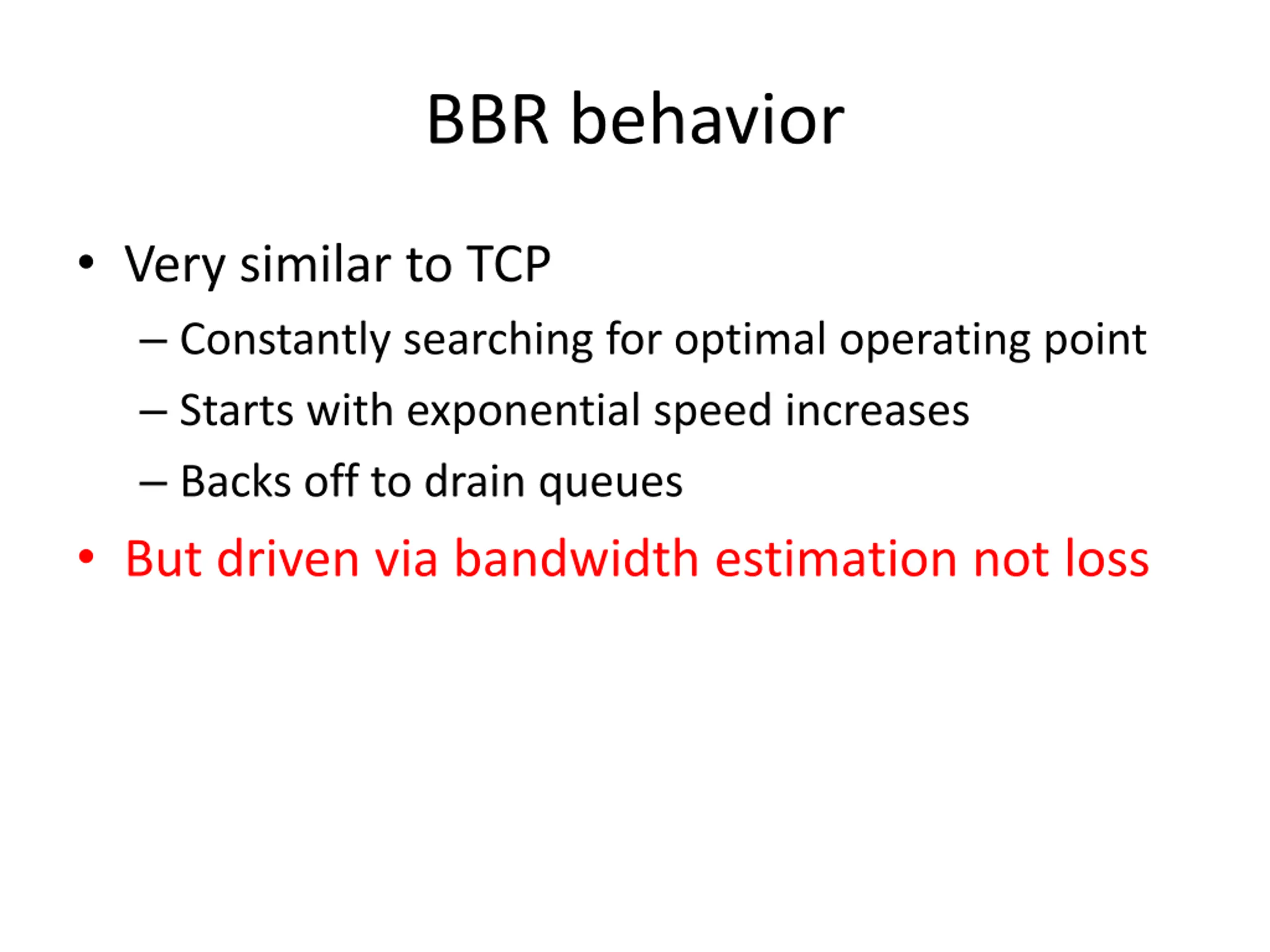 BBR behavior

• Very similar to TCP
– Constantly searching for optimal operating point
– Starts with exponential speed increases
– Backs off to drain queues
• But driven via bandwidth estimation not loss